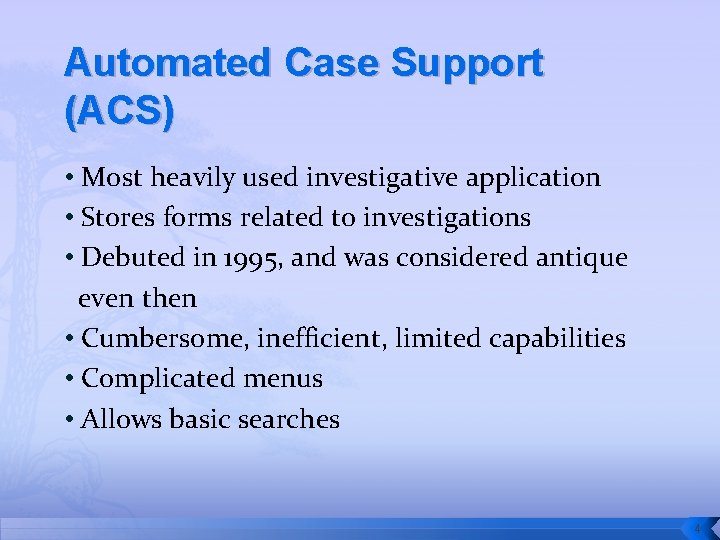 Automated Case Support (ACS)

• Most heavily used investigative application
• Stores forms related to investigations
• Debuted in 1995, and was considered antique even then
• Cumbersome, inefficient, limited capabilities
• Complicated menus
• Allows basic searches

4